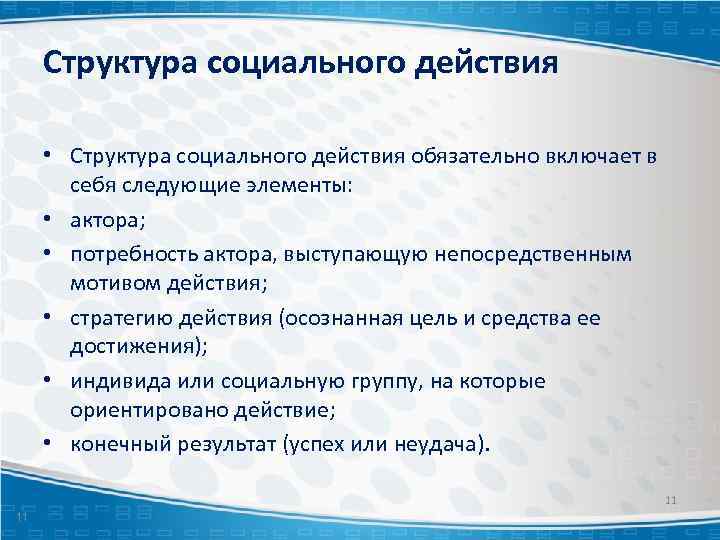 Структура социального действия

• Структура социального действия обязательно включает в себя следующие элементы:
• актора;
• потребность актора, выступающую непосредственным мотивом действия;
• стратегию действия (осознанная цель и средства ее достижения);
• индивида или социальную группу, на которые ориентировано действие;
• конечный результат (успех или неудача).

11

11